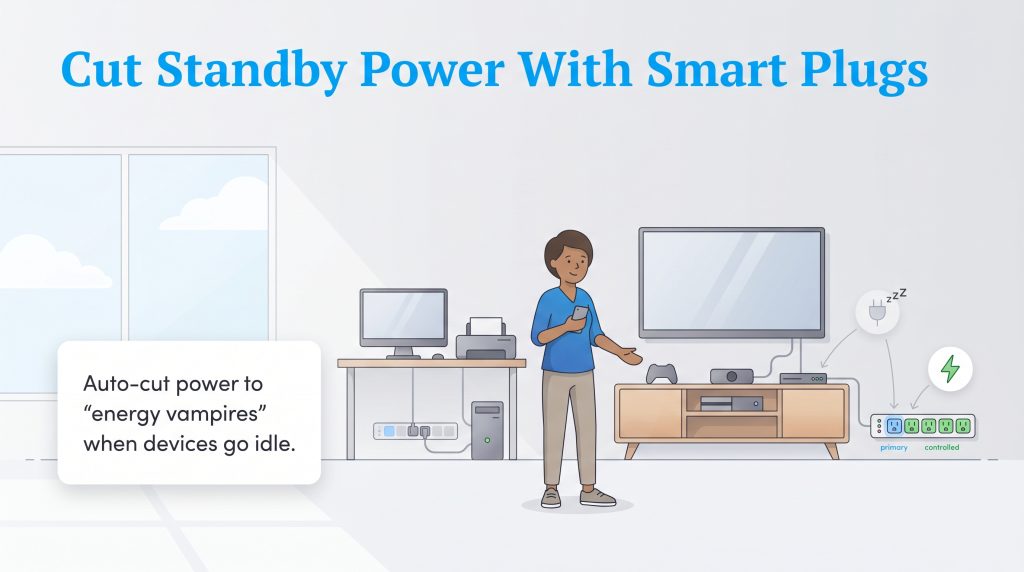 Cut Standby Power With Smart Plugs

Auto-cut power to "energy vampires" when devices go idle.

zzz

primary

controlled